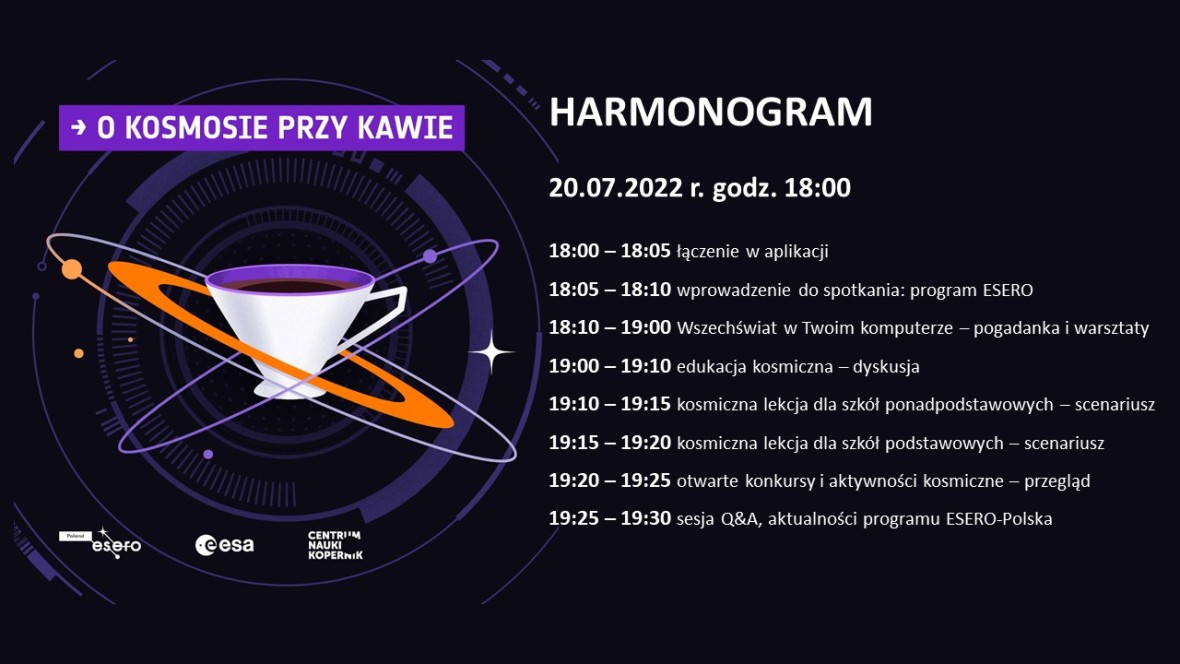 → O KOSMOSIE PRZY KAWIE

Poland esero

esa

CENTRUM NAUKI KOPERNIK

HARMONOGRAM

20.07.2022 r. godz. 18:00

18:00 – 18:05 łączenie w aplikacji

18:05 – 18:10 wprowadzenie do spotkania: program ESERO

18:10 – 19:00 Wszechświat w Twoim komputerze – pogadanka i warsztaty

19:00 – 19:10 edukacja kosmiczna – dyskusja

19:10 – 19:15 kosmiczna lekcja dla szkół ponadpodstawowych – scenariusz

19:15 – 19:20 kosmiczna lekcja dla szkół podstawowych – scenariusz

19:20 – 19:25 otwarte konkursy i aktywności kosmiczne – przegląd

19:25 – 19:30 sesja Q&A, aktualności programu ESERO-Polska